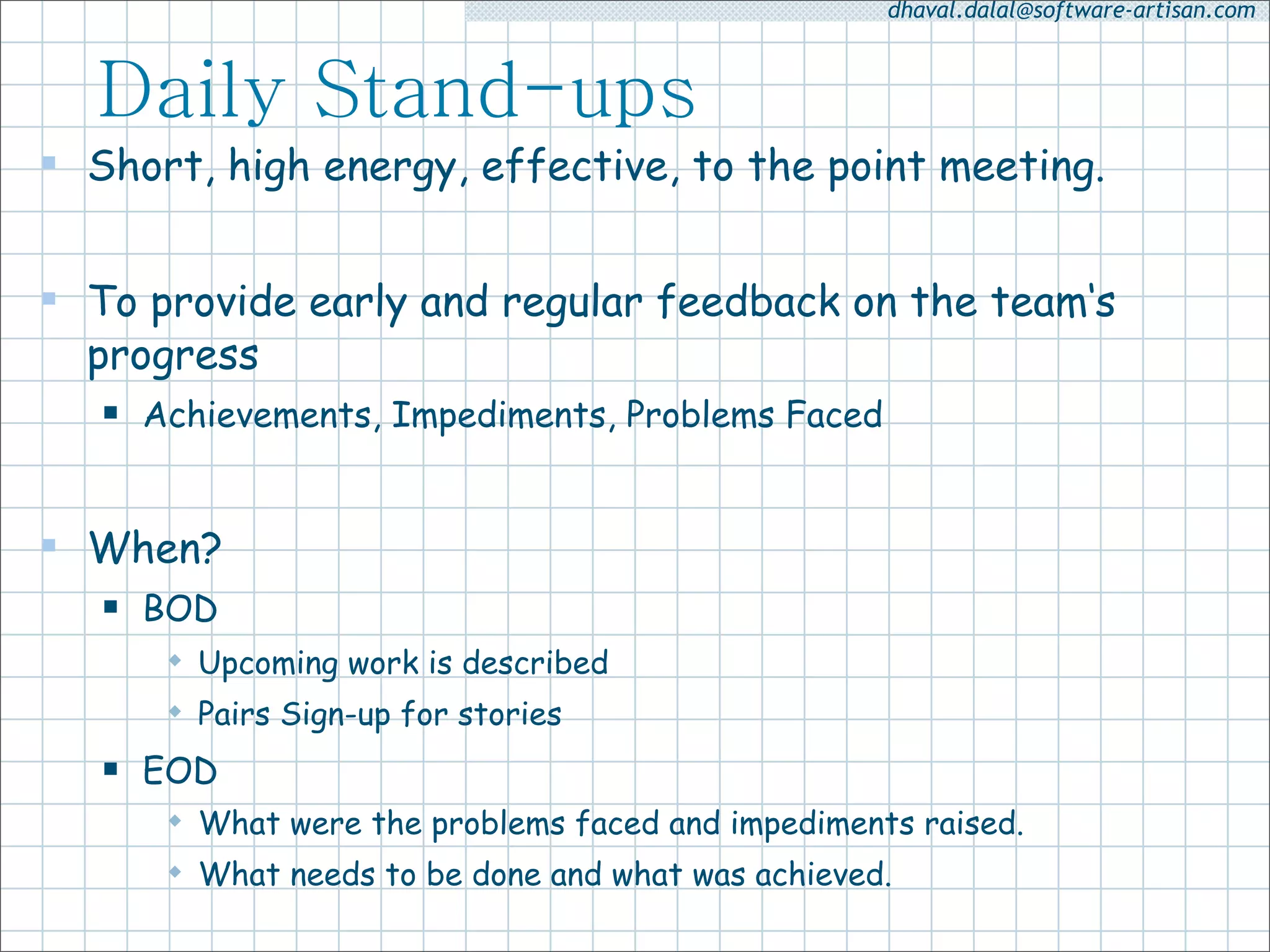 dhaval.dalal@software-artisan.com

Daily Stand-ups

Short, high energy, effective, to the point meeting.

To provide early and regular feedback on the team's progress

Achievements, Impediments, Problems Faced

When?

BOD

Upcoming work is described

Pairs Sign-up for stories

EOD

What were the problems faced and impediments raised.

What needs to be done and what was achieved.